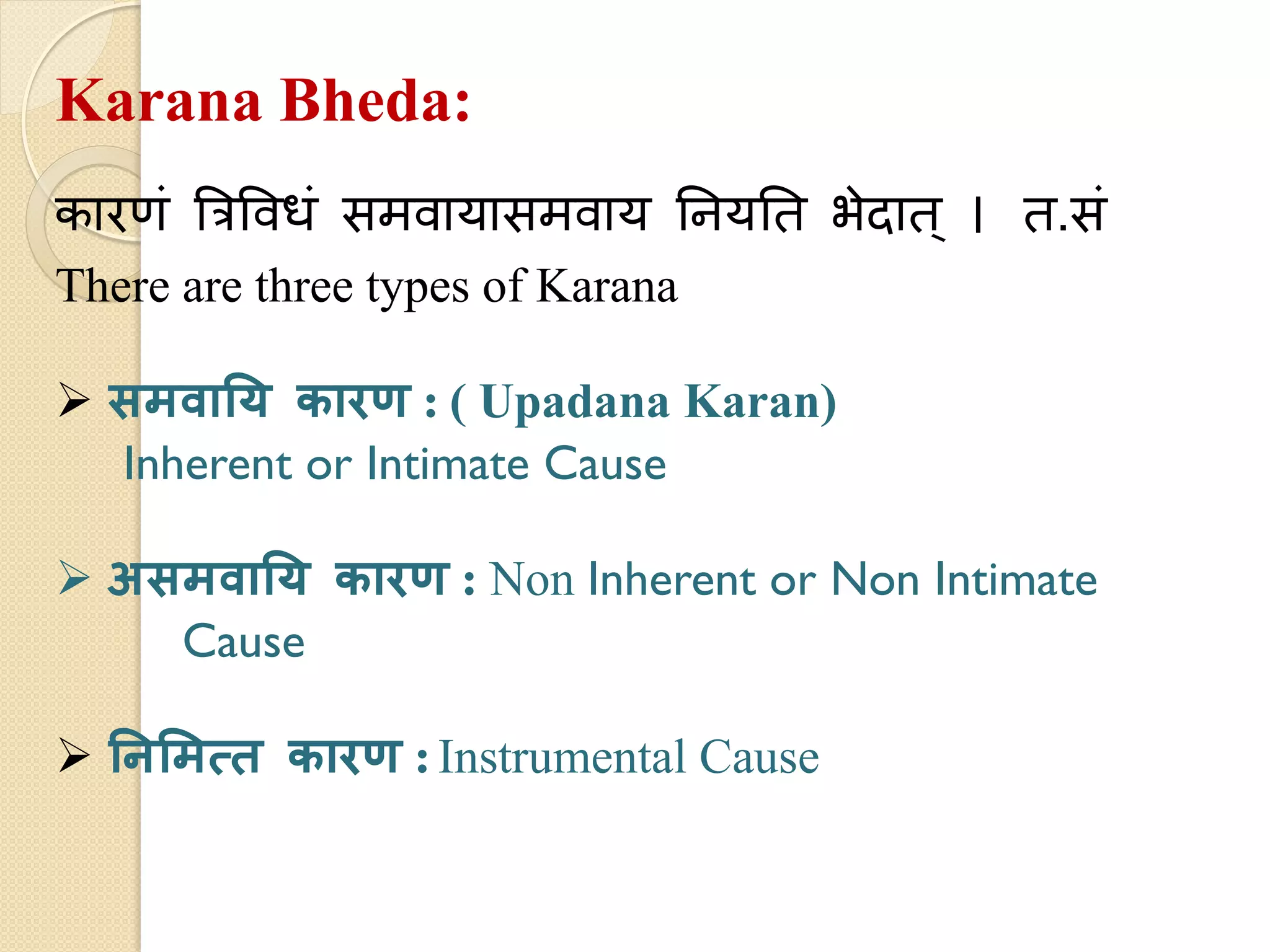 Karana Bheda:

कारणं त्रिविधं समवायासमवाय नियति भेदात् । त.सं

There are three types of Karana

➢ समवायि कारण : ( Upadana Karan)
Inherent or Intimate Cause

➢ असमवायि कारण : Non Inherent or Non Intimate Cause

➢ निमित्त कारण : Instrumental Cause